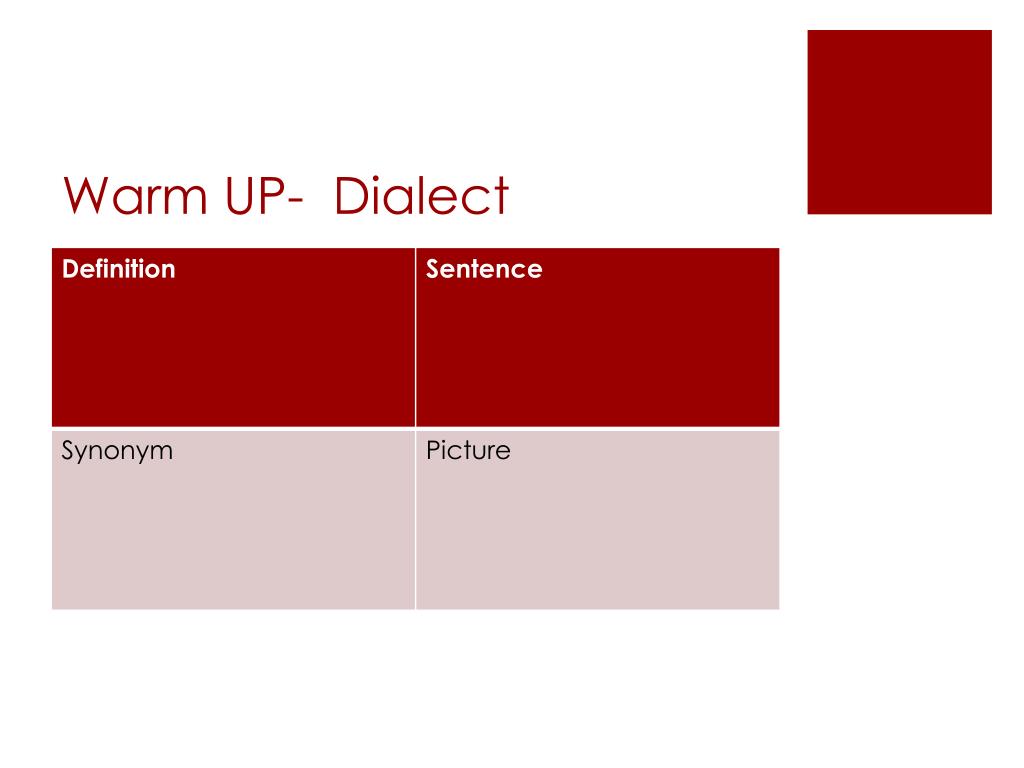 Warm UP- Dialect

| Definition | Sentence |
|---|---|
| Synonym | Picture |